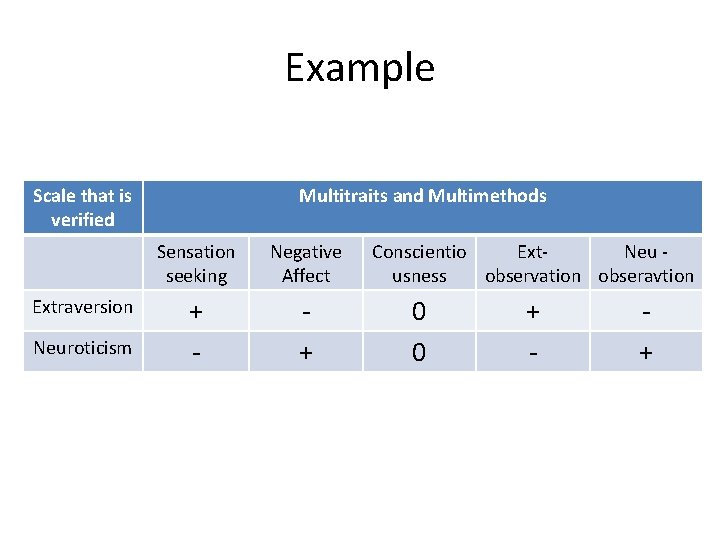 Example

| Scale that is verified | Multitraits and Multimethods | | | | |
|---|---|---|---|---|---|
| | Sensation seeking | Negative Affect | Conscientiousness | Ext-observation | Neu - obseravtion |
| Extraversion | + | - | 0 | + | - |
| Neuroticism | - | + | 0 | - | + |